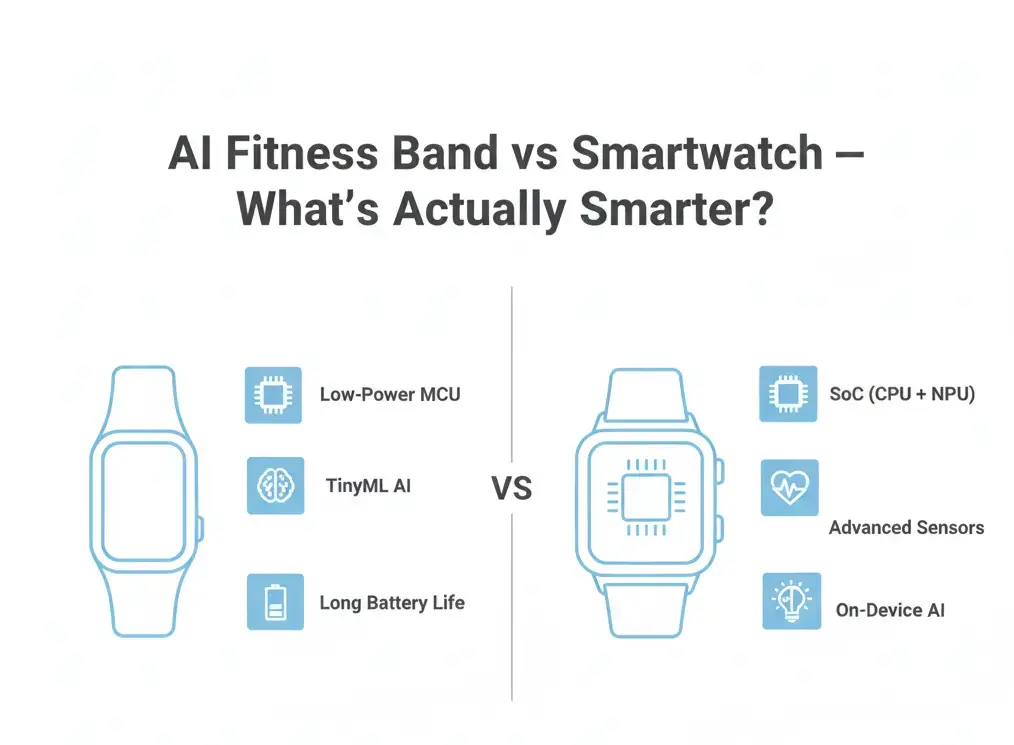 AI Fitness Band vs Smartwatch – What's Actually Smarter?

Low-Power MCU

TinyML AI

Long Battery Life

VS

SoC (CPU + NPU)

Advanced Sensors

On-Device AI